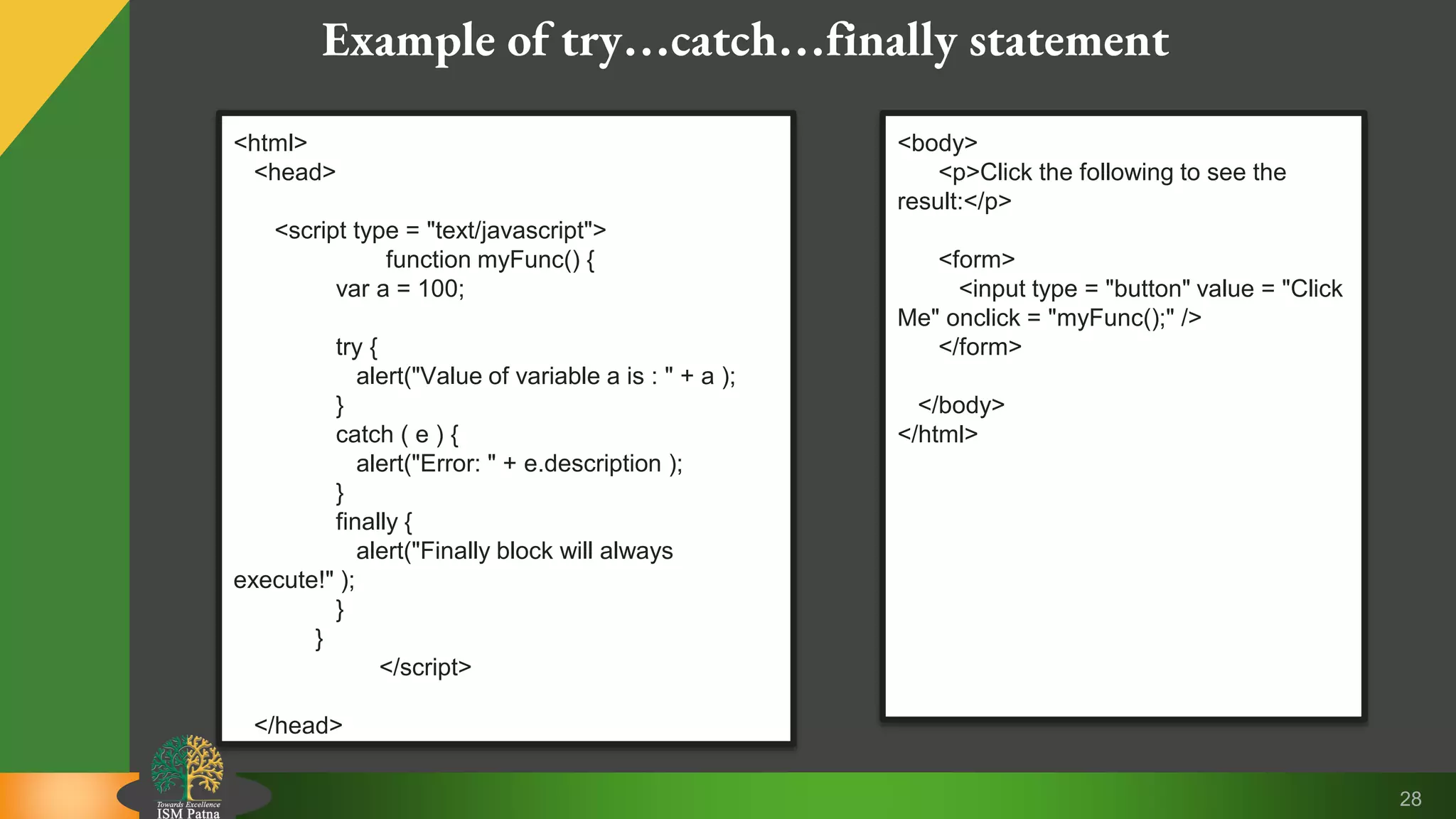 Example of try…catch…finally statement

<html>
<head>

<script type = "text/javascript">
function myFunc() {
var a = 100;

try {
alert("Value of variable a is : " + a );
}
catch ( e ) {
alert("Error: " + e.description );
}
finally {
alert("Finally block will always execute!" );
}
}
</script>

</head>

<body>
<p>Click the following to see the result:</p>

<form>
<input type = "button" value = "Click Me" onclick = "myFunc();" />
</form>

</body>
</html>

Towards Excellence
ISM Patna

28